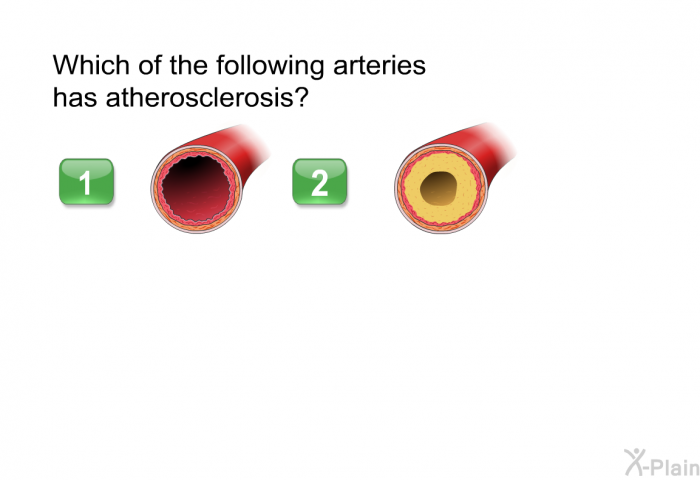 Which of the following arteries has atherosclerosis?

1

2

X-Plain